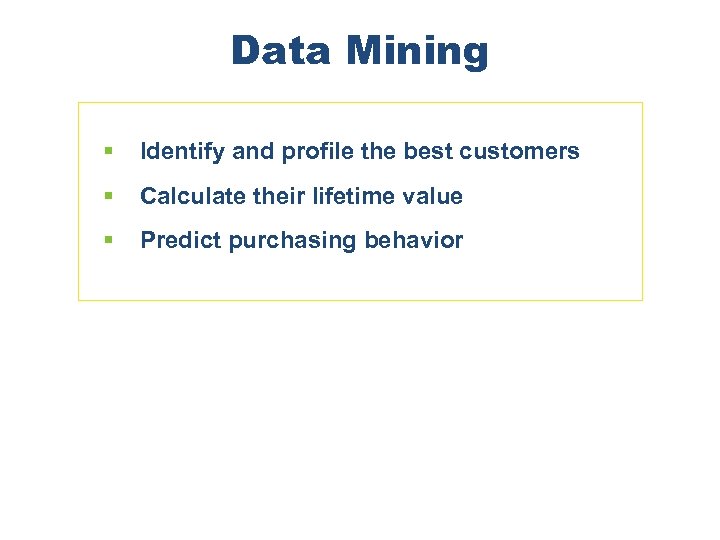 Data Mining

- Identify and profile the best customers
- Calculate their lifetime value
- Predict purchasing behavior